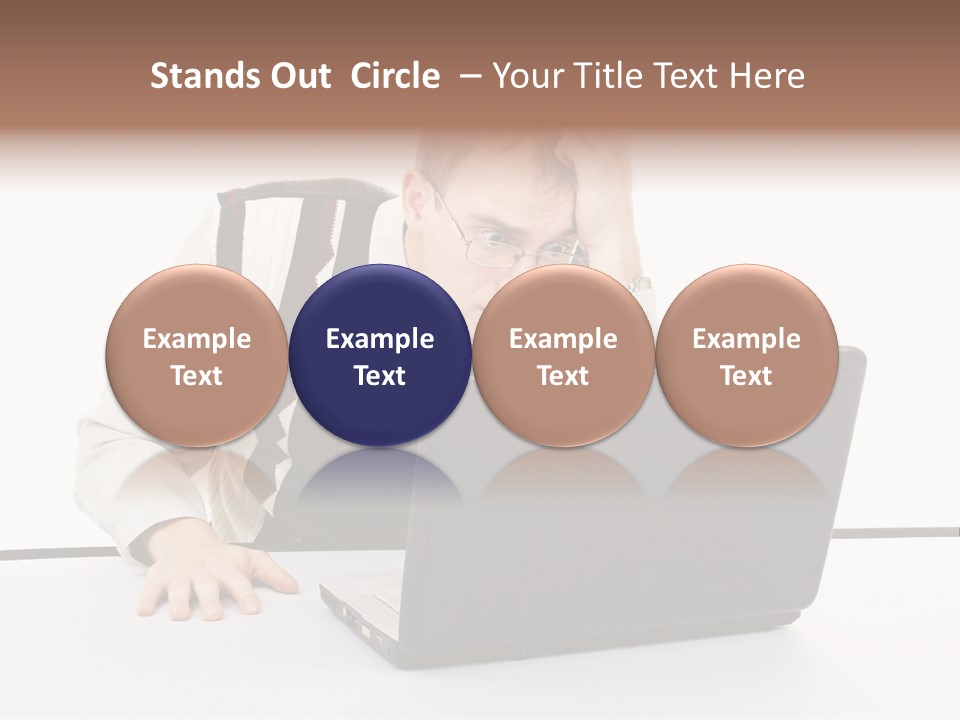 Stands Out Circle – Your Title Text Here

Example Text

Example Text

Example Text

Example Text